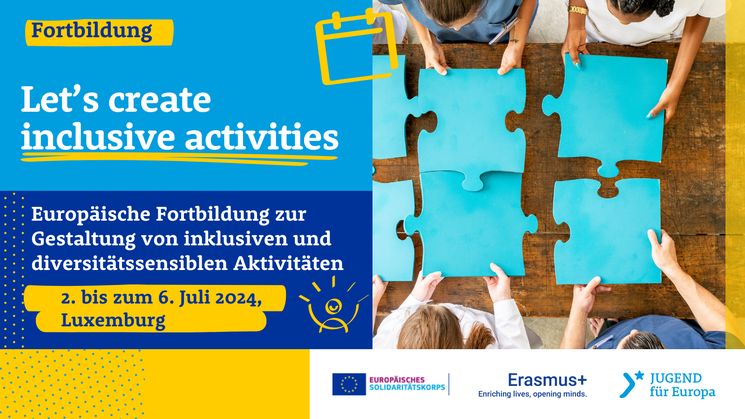 Fortbildung

Let's create inclusive activities

Europäische Fortbildung zur Gestaltung von inklusiven und diversitätssensiblen Aktivitäten

2. bis zum 6. Juli 2024, Luxemburg

EUROPÄISCHES SOLIDARITÄTSKORPS

Erasmus+
Enriching lives, opening minds.

JUGEND für Europa